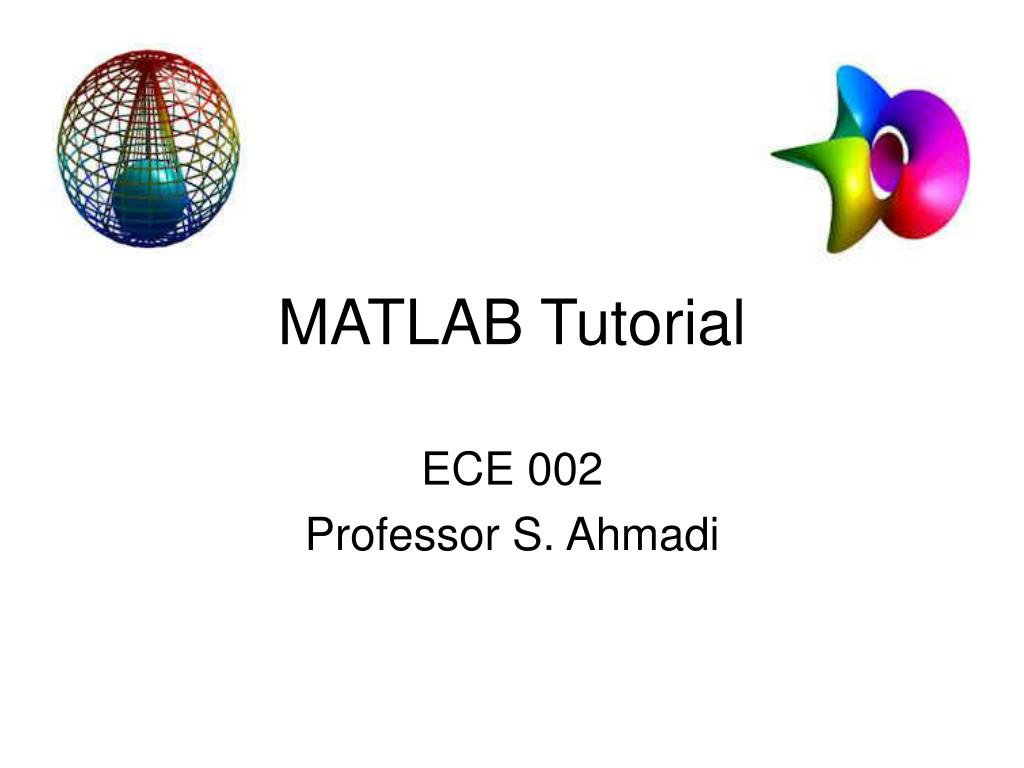 MATLAB Tutorial

ECE 002
Professor S. Ahmadi